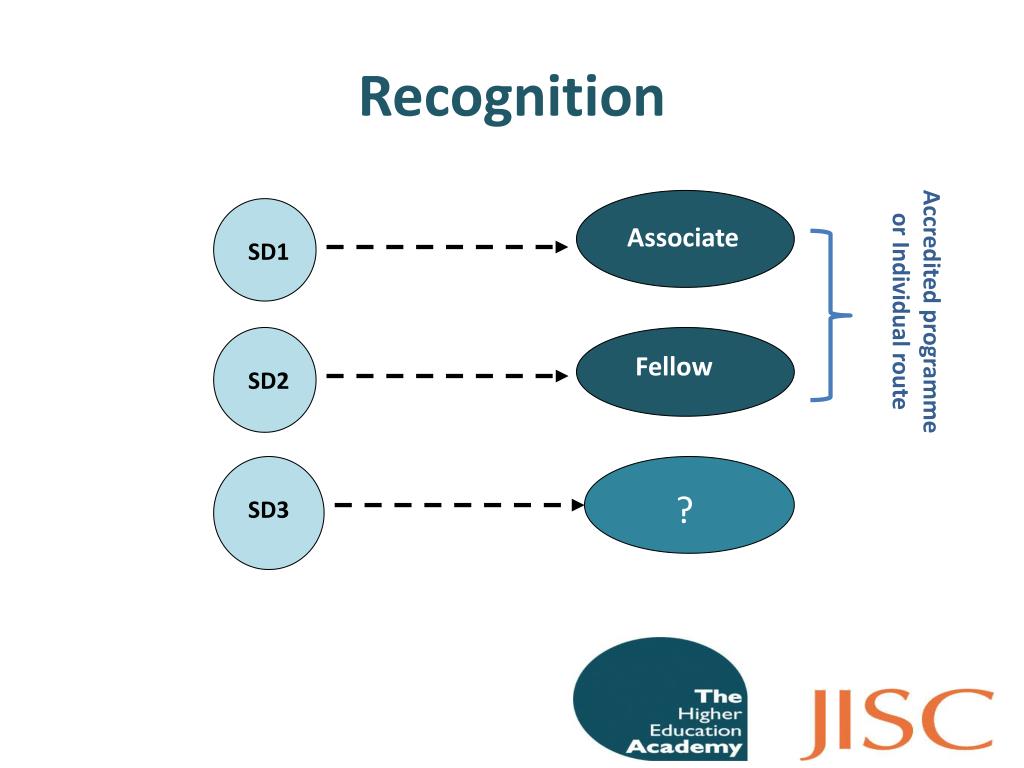 Recognition

SD1

Associate

SD2

Fellow

SD3

?

Accredited programme or Individual route

The Higher Education Academy

JISC